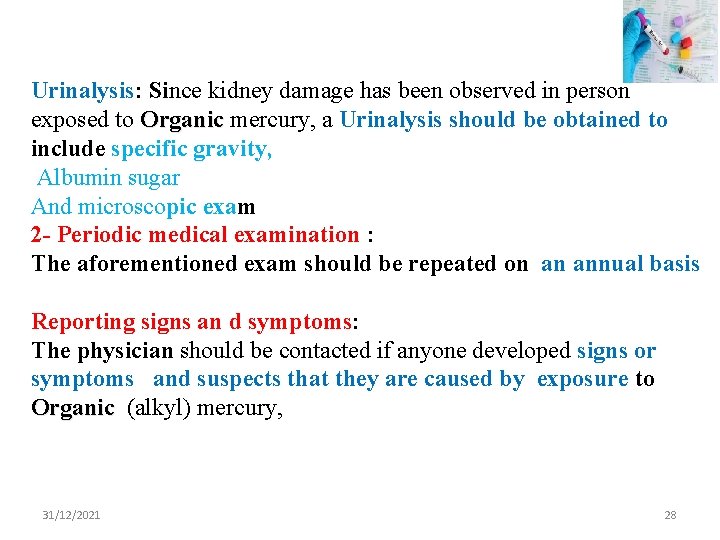 Urinalysis: Since kidney damage has been observed in person exposed to Organic mercury, a Urinalysis should be obtained to include specific gravity,
Albumin sugar
And microscopic exam
2- Periodic medical examination :
The aforementioned exam should be repeated on an annual basis

Reporting signs an d symptoms:
The physician should be contacted if anyone developed signs or symptoms and suspects that they are caused by exposure to Organic (alkyl) mercury,

31/12/2021

28